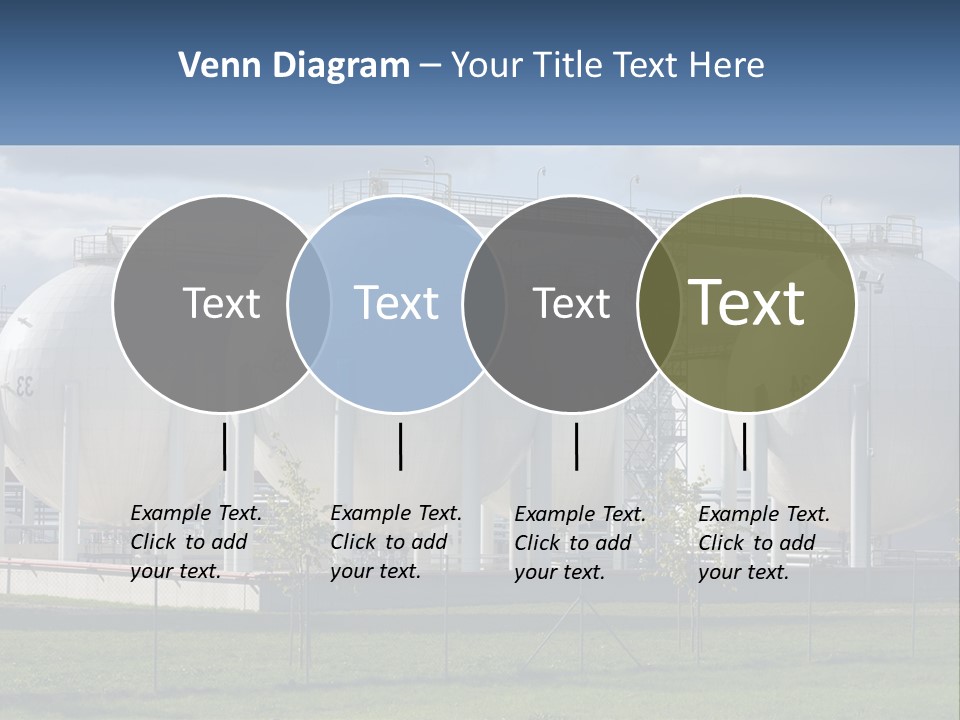 Venn Diagram – Your Title Text Here

Text

Text

Text

Text

Example Text. Click to add your text.

Example Text. Click to add your text.

Example Text. Click to add your text.

Example Text. Click to add your text.